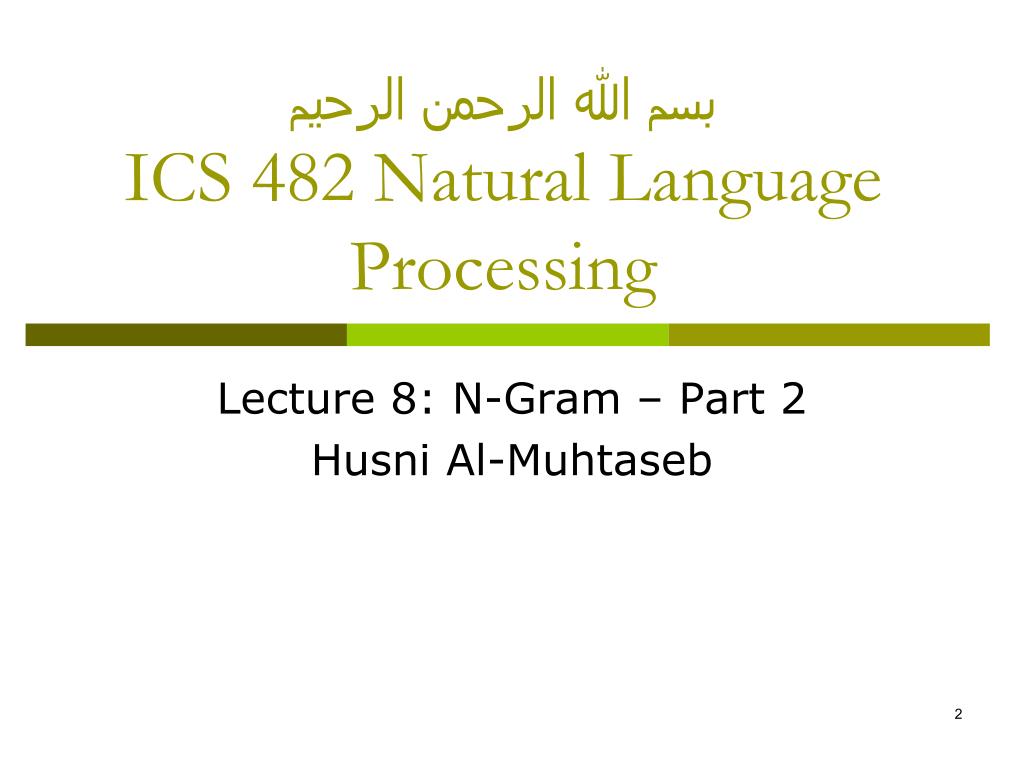 بسم الله الرحمن الرحيم
ICS 482 Natural Language Processing

Lecture 8: N-Gram – Part 2
Husni Al-Muhtaseb

2